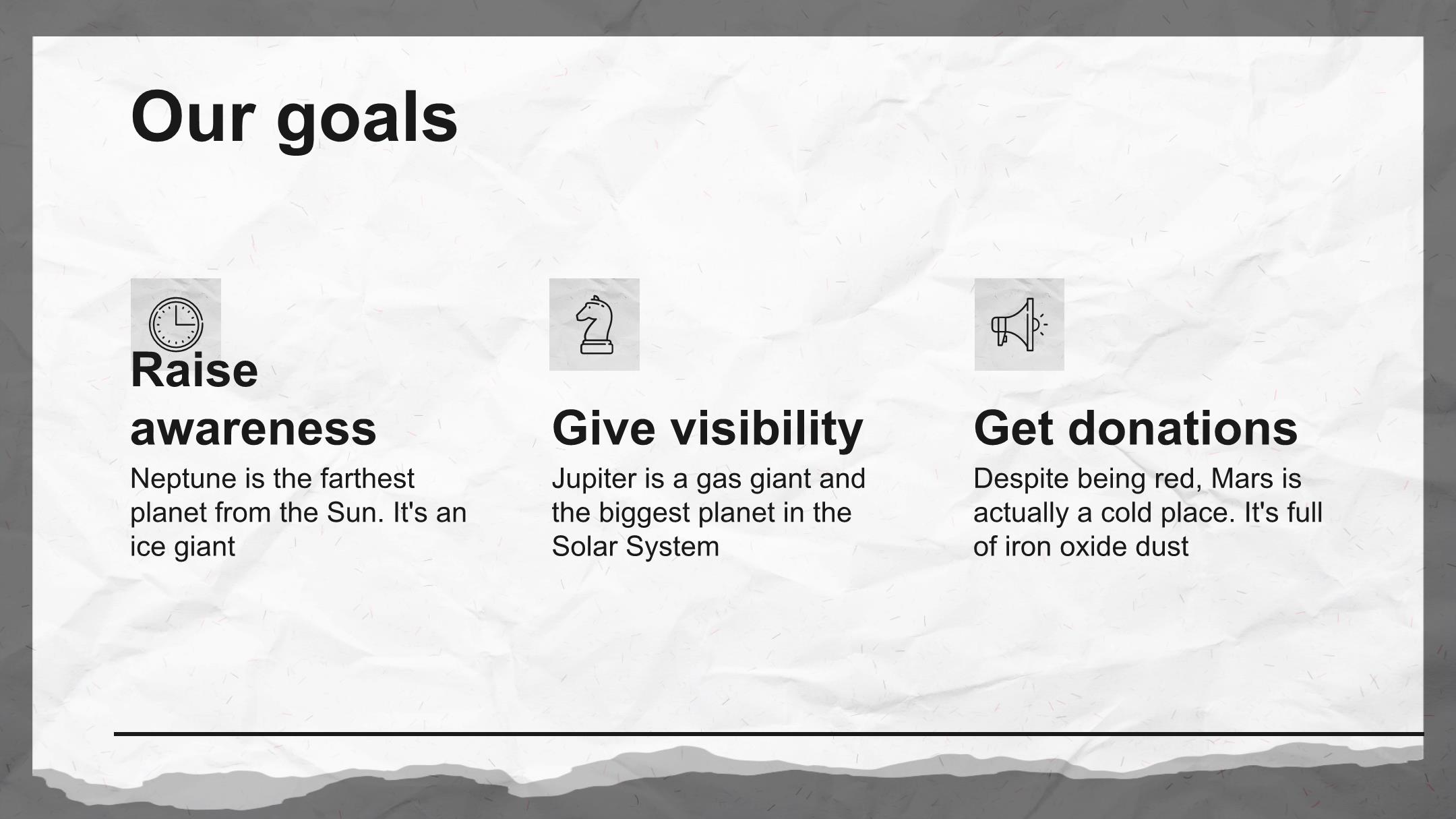 Our goals

Raise awareness

Neptune is the farthest planet from the Sun. It's an ice giant

Give visibility

Jupiter is a gas giant and the biggest planet in the Solar System

Get donations

Despite being red, Mars is actually a cold place. It's full of iron oxide dust